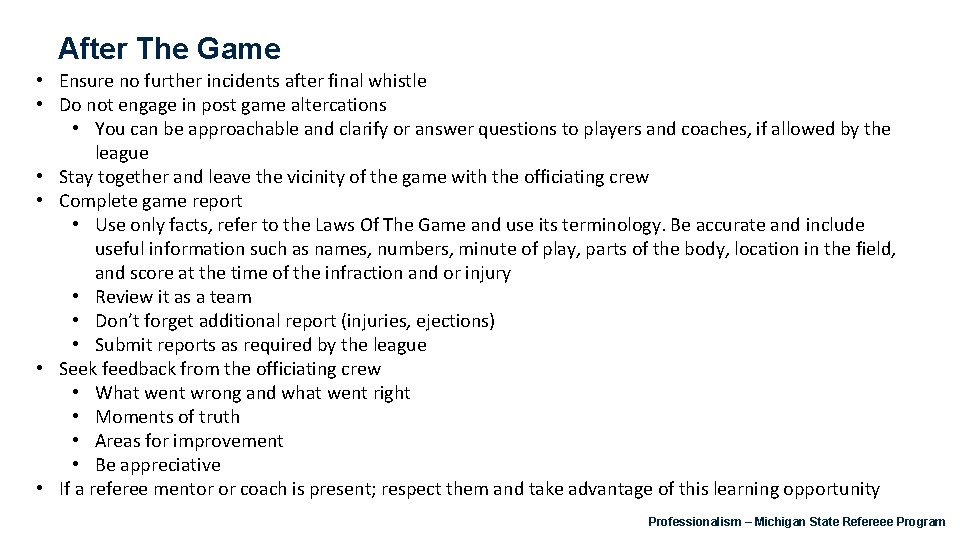 After The Game

• Ensure no further incidents after final whistle
• Do not engage in post game altercations
  • You can be approachable and clarify or answer questions to players and coaches, if allowed by the league
• Stay together and leave the vicinity of the game with the officiating crew
• Complete game report
  • Use only facts, refer to the Laws Of The Game and use its terminology. Be accurate and include useful information such as names, numbers, minute of play, parts of the body, location in the field, and score at the time of the infraction and or injury
  • Review it as a team
  • Don't forget additional report (injuries, ejections)
  • Submit reports as required by the league
• Seek feedback from the officiating crew
  • What went wrong and what went right
  • Moments of truth
  • Areas for improvement
  • Be appreciative
• If a referee mentor or coach is present; respect them and take advantage of this learning opportunity

Professionalism – Michigan State Refereee Program